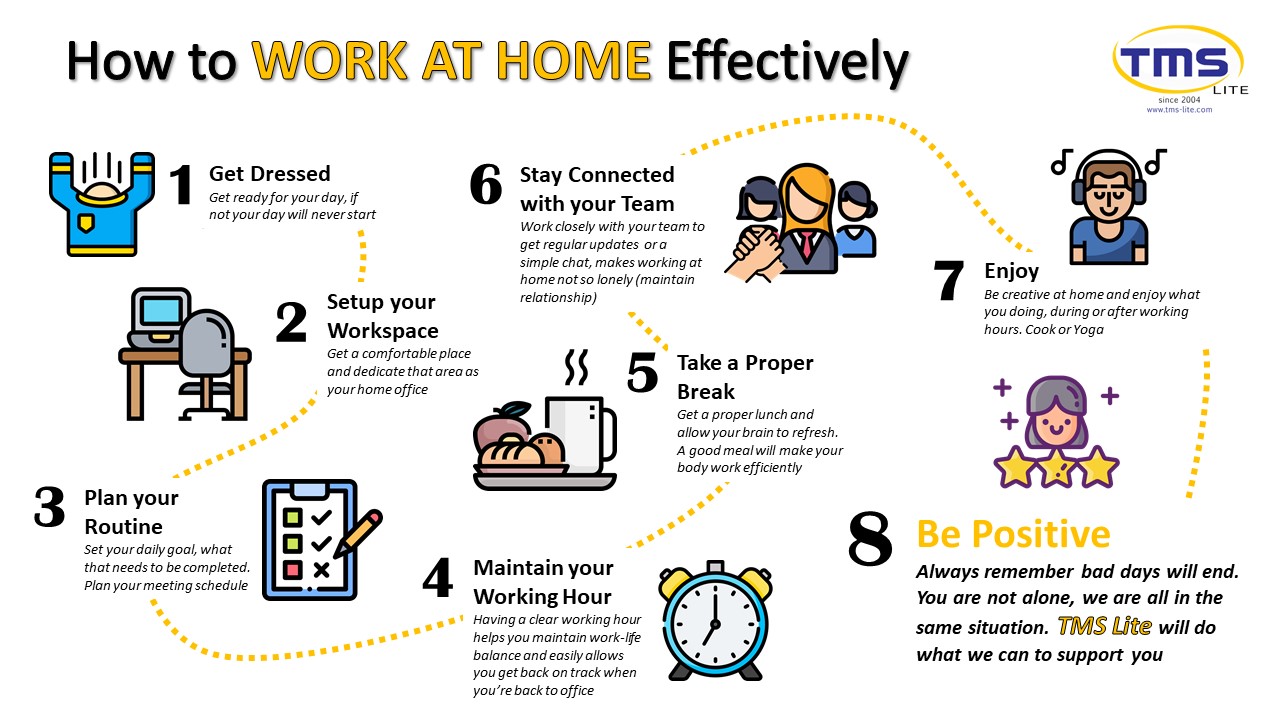 How to WORK AT HOME Effectively

TMS LITE
since 2004
www.tms-lite.com

1 Get Dressed
Get ready for your day, if not your day will never start

2 Setup your Workspace
Get a comfortable place and dedicate that area as your home office

3 Plan your Routine
Set your daily goal, what that needs to be completed. Plan your meeting schedule

4 Maintain your Working Hour
Having a clear working hour helps you maintain work-life balance and easily allows you get back on track when you're back to office

5 Take a Proper Break
Get a proper lunch and allow your brain to refresh. A good meal will make your body work efficiently

6 Stay Connected with your Team
Work closely with your team to get regular updates or a simple chat, makes working at home not so lonely (maintain relationship)

7 Enjoy
Be creative at home and enjoy what you doing, during or after working hours. Cook or Yoga

8 Be Positive
Always remember bad days will end. You are not alone, we are all in the same situation. TMS Lite will do what we can to support you